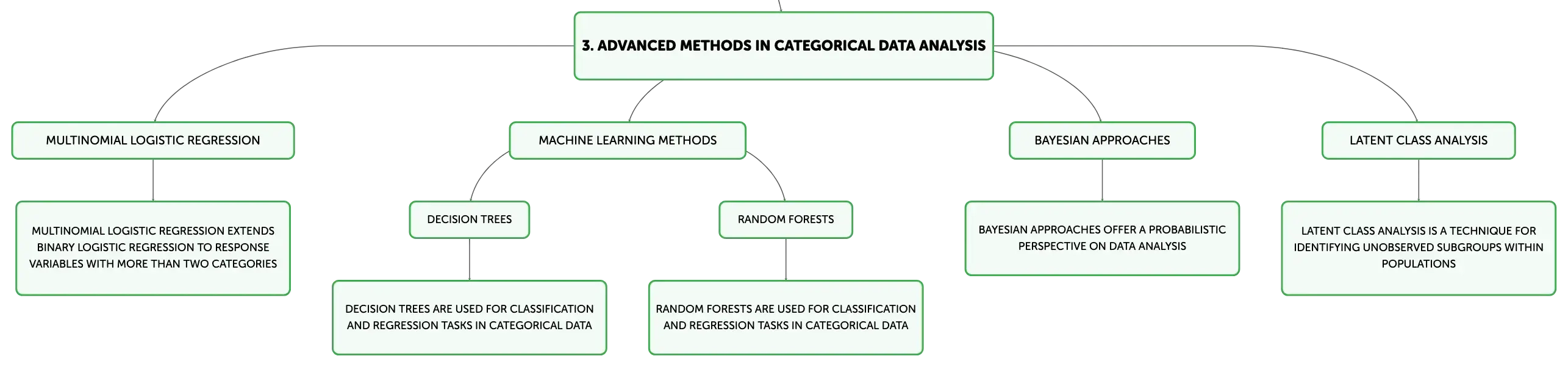 3. ADVANCED METHODS IN CATEGORICAL DATA ANALYSIS

MULTINOMIAL LOGISTIC REGRESSION

MULTINOMIAL LOGISTIC REGRESSION EXTENDS BINARY LOGISTIC REGRESSION TO RESPONSE VARIABLES WITH MORE THAN TWO CATEGORIES

MACHINE LEARNING METHODS

DECISION TREES

DECISION TREES ARE USED FOR CLASSIFICATION AND REGRESSION TASKS IN CATEGORICAL DATA

RANDOM FORESTS

RANDOM FORESTS ARE USED FOR CLASSIFICATION AND REGRESSION TASKS IN CATEGORICAL DATA

BAYESIAN APPROACHES

BAYESIAN APPROACHES OFFER A PROBABILISTIC PERSPECTIVE ON DATA ANALYSIS

LATENT CLASS ANALYSIS

LATENT CLASS ANALYSIS IS A TECHNIQUE FOR IDENTIFYING UNOBSERVED SUBGROUPS WITHIN POPULATIONS